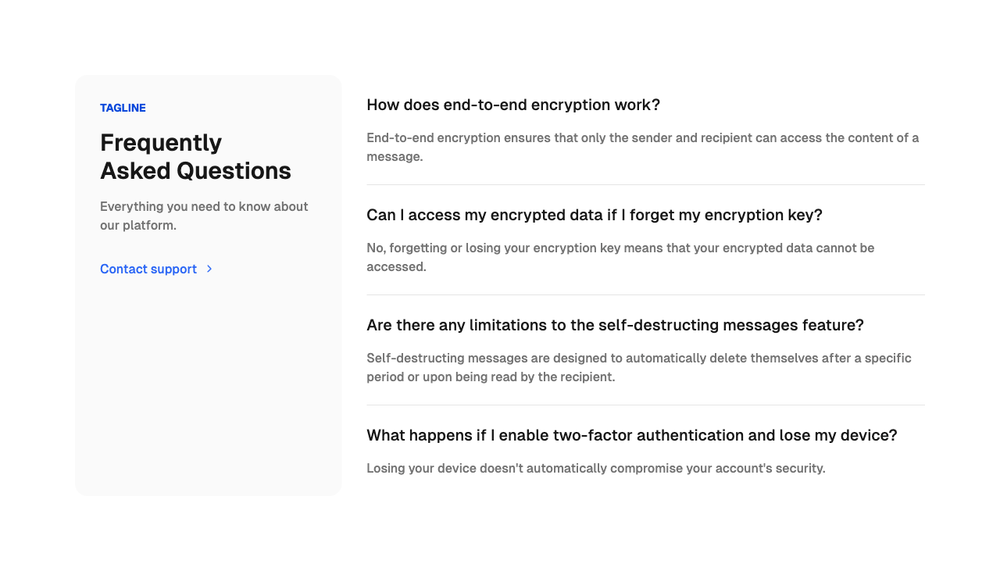 TAGLINE

Frequently Asked Questions

Everything you need to know about our platform.

Contact support >

How does end-to-end encryption work?

End-to-end encryption ensures that only the sender and recipient can access the content of a message.

Can I access my encrypted data if I forget my encryption key?

No, forgetting or losing your encryption key means that your encrypted data cannot be accessed.

Are there any limitations to the self-destructing messages feature?

Self-destructing messages are designed to automatically delete themselves after a specific period or upon being read by the recipient.

What happens if I enable two-factor authentication and lose my device?

Losing your device doesn't automatically compromise your account's security.